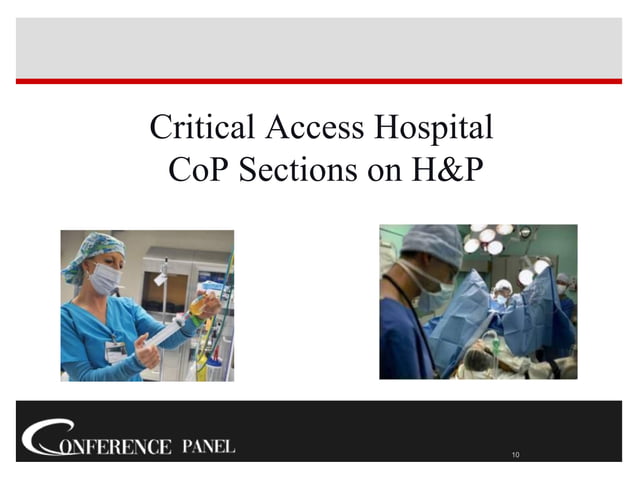 Critical Access Hospital
CoP Sections on H&P

CONFERENCE PANEL

10